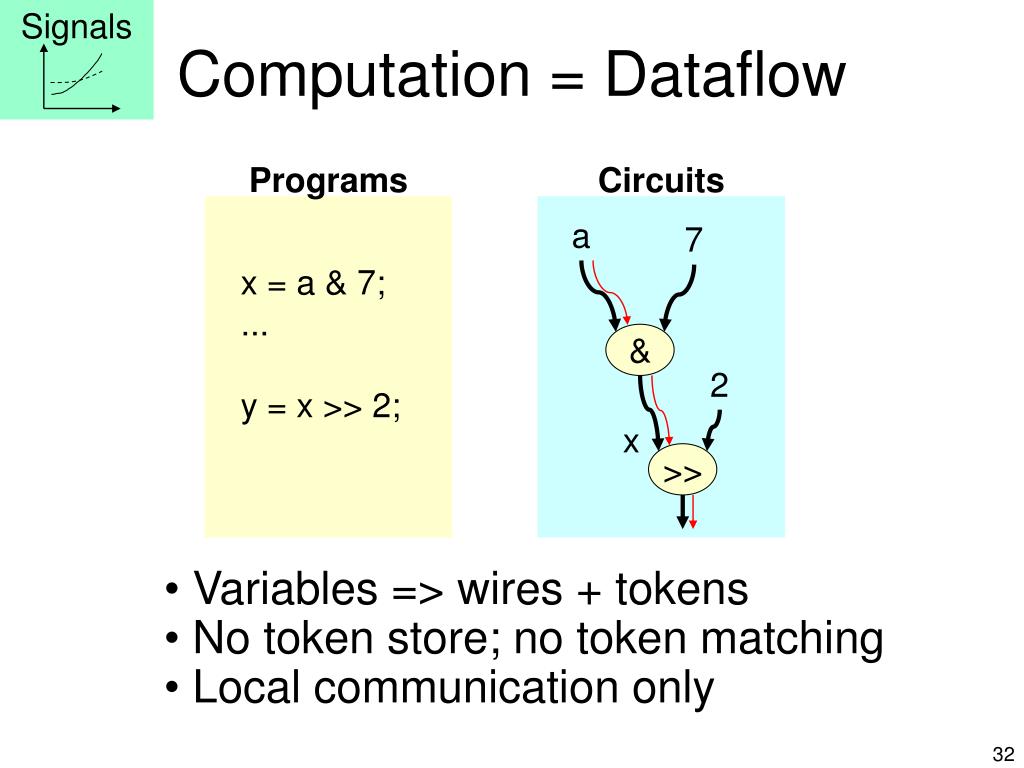 Signals

Computation = Dataflow

Programs

x = a & 7;
...

y = x >> 2;

Circuits

a
7
&
2
x
>>

• Variables => wires + tokens
• No token store; no token matching
• Local communication only

32